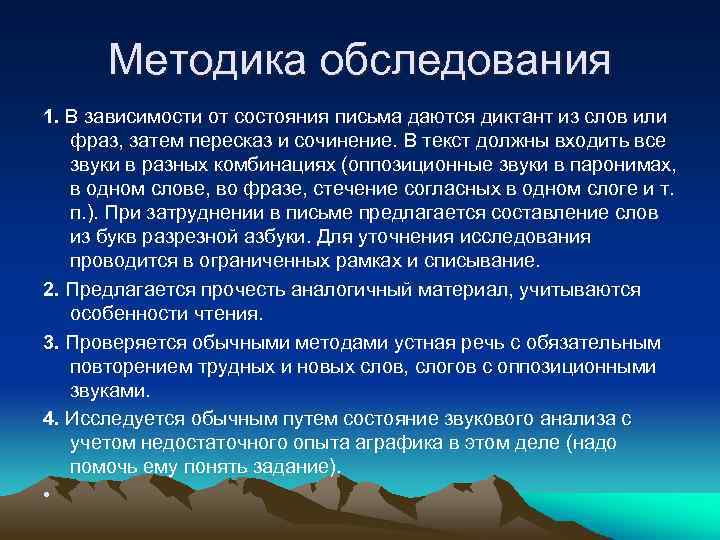 Методика обследования

1. В зависимости от состояния письма даются диктант из слов или фраз, затем пересказ и сочинение. В текст должны входить все звуки в разных комбинациях (оппозиционные звуки в паронимах, в одном слове, во фразе, стечение согласных в одном слоге и т. п.). При затруднении в письме предлагается составление слов из букв разрезной азбуки. Для уточнения исследования проводится в ограниченных рамках и списывание.

2. Предлагается прочесть аналогичный материал, учитываются особенности чтения.

3. Проверяется обычными методами устная речь с обязательным повторением трудных и новых слов, слогов с оппозиционными звуками.

4. Исследуется обычным путем состояние звукового анализа с учетом недостаточного опыта аграфика в этом деле (надо помочь ему понять задание).

•